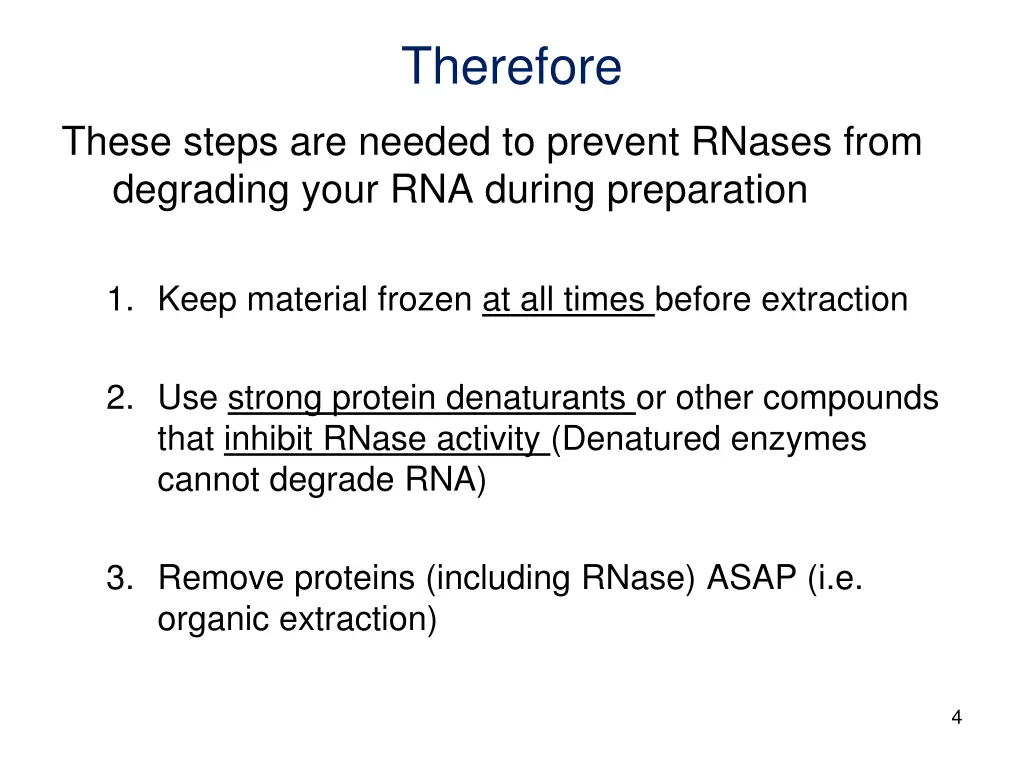 Therefore

These steps are needed to prevent RNases from degrading your RNA during preparation

1. Keep material frozen at all times before extraction

2. Use strong protein denaturants or other compounds that inhibit RNase activity (Denatured enzymes cannot degrade RNA)

3. Remove proteins (including RNase) ASAP (i.e. organic extraction)

4